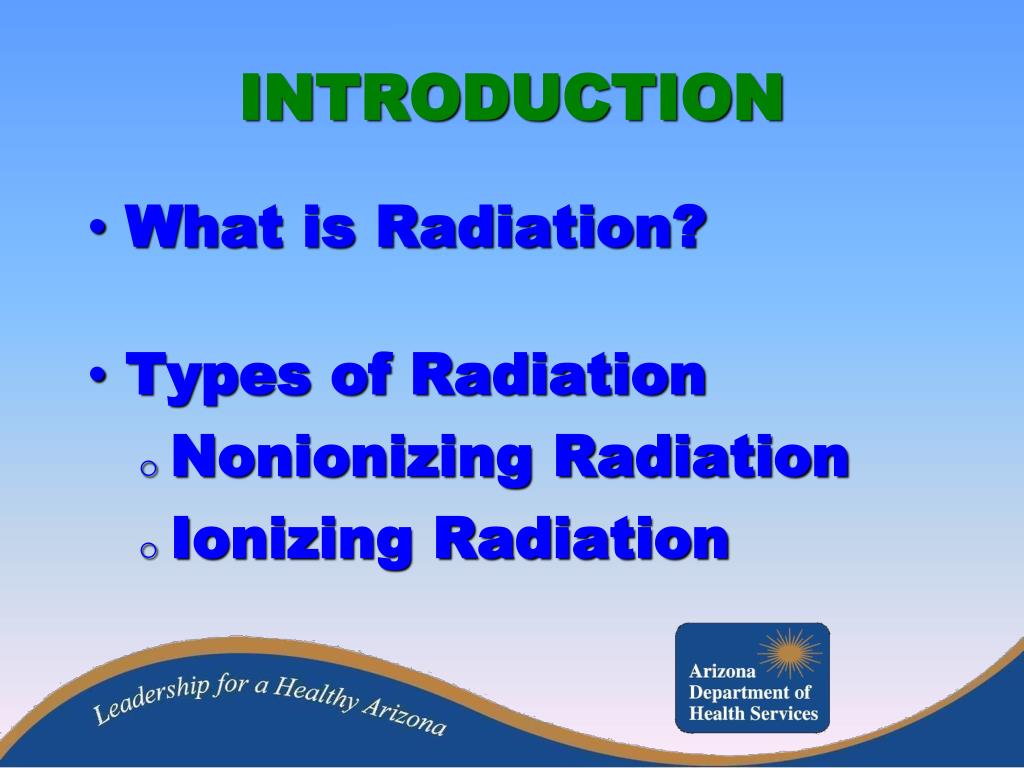 INTRODUCTION

• What is Radiation?

• Types of Radiation
o Nonionizing Radiation
o Ionizing Radiation

Leadership for a Healthy Arizona

Arizona Department of Health Services